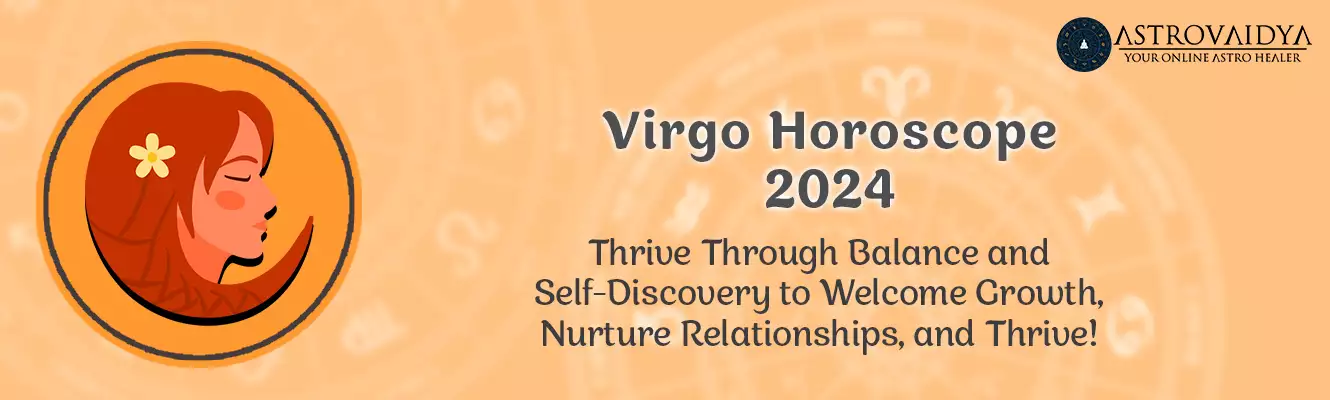 ASTROVAIDYA
YOUR ONLINE ASTRO HEALER

Virgo Horoscope 2024

Thrive Through Balance and Self-Discovery to Welcome Growth, Nurture Relationships, and Thrive!